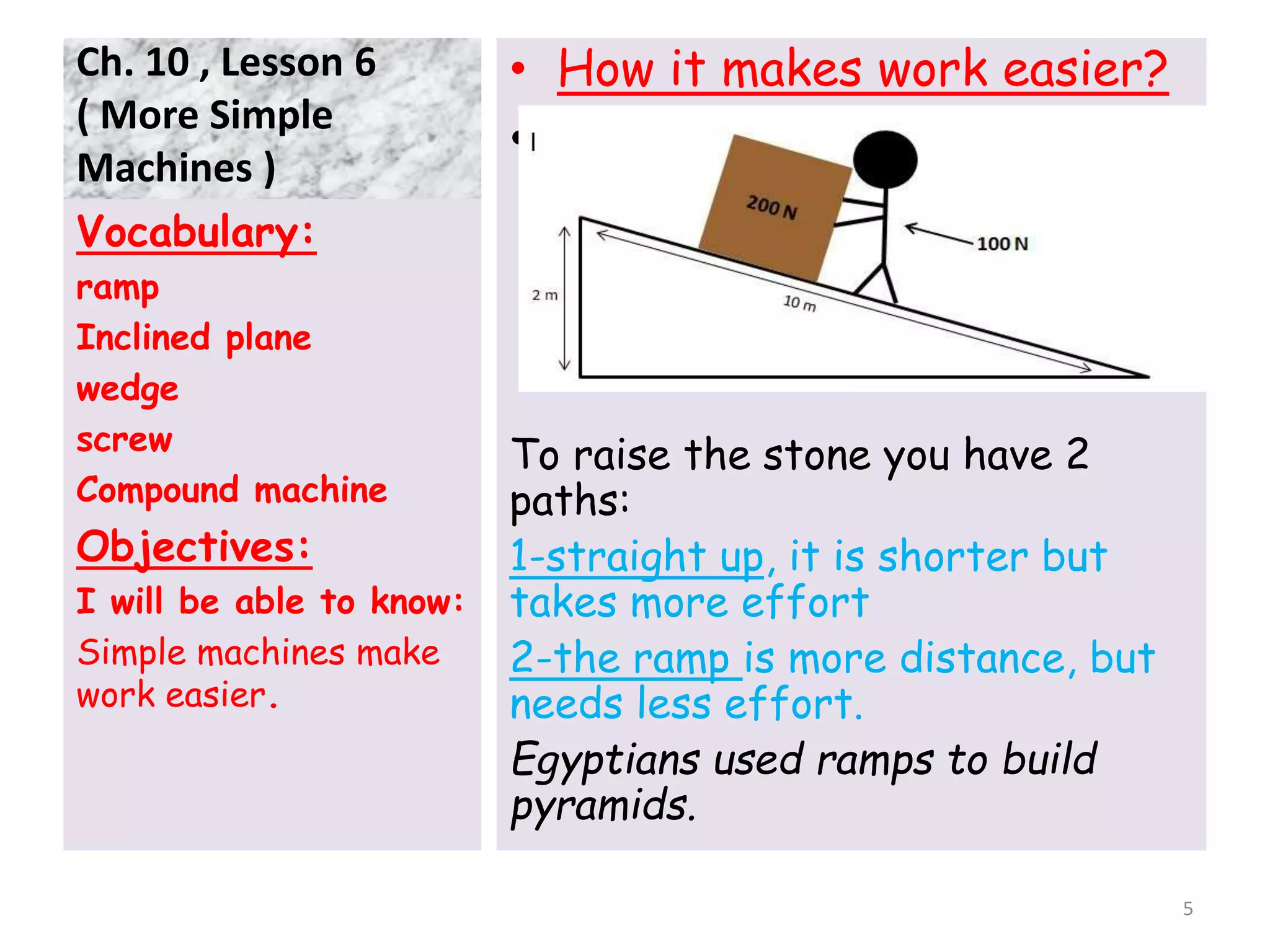 Ch. 10 , Lesson 6 ( More Simple Machines )

Vocabulary:

ramp

Inclined plane

wedge

screw

Compound machine

Objectives:

I will be able to know:

Simple machines make work easier.

• How it makes work easier?

• I

200 N

100 N

2 m

10 m

To raise the stone you have 2 paths:

1-straight up, it is shorter but takes more effort

2-the ramp is more distance, but needs less effort.

Egyptians used ramps to build pyramids.

5